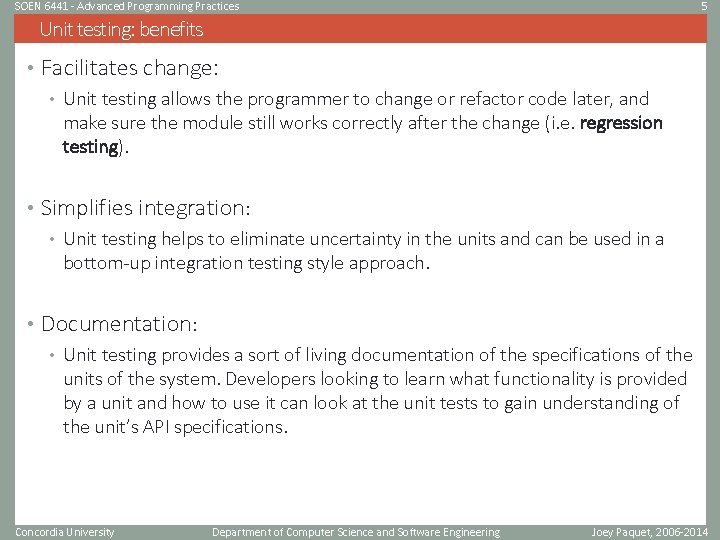 SOEN 6441 - Advanced Programming Practices
5

Unit testing: benefits

• Facilitates change:
• Unit testing allows the programmer to change or refactor code later, and make sure the module still works correctly after the change (i.e. regression testing).

• Simplifies integration:
• Unit testing helps to eliminate uncertainty in the units and can be used in a bottom-up integration testing style approach.

• Documentation:
• Unit testing provides a sort of living documentation of the specifications of the units of the system. Developers looking to learn what functionality is provided by a unit and how to use it can look at the unit tests to gain understanding of the unit's API specifications.

Concordia University
Department of Computer Science and Software Engineering
Joey Paquet, 2006-2014